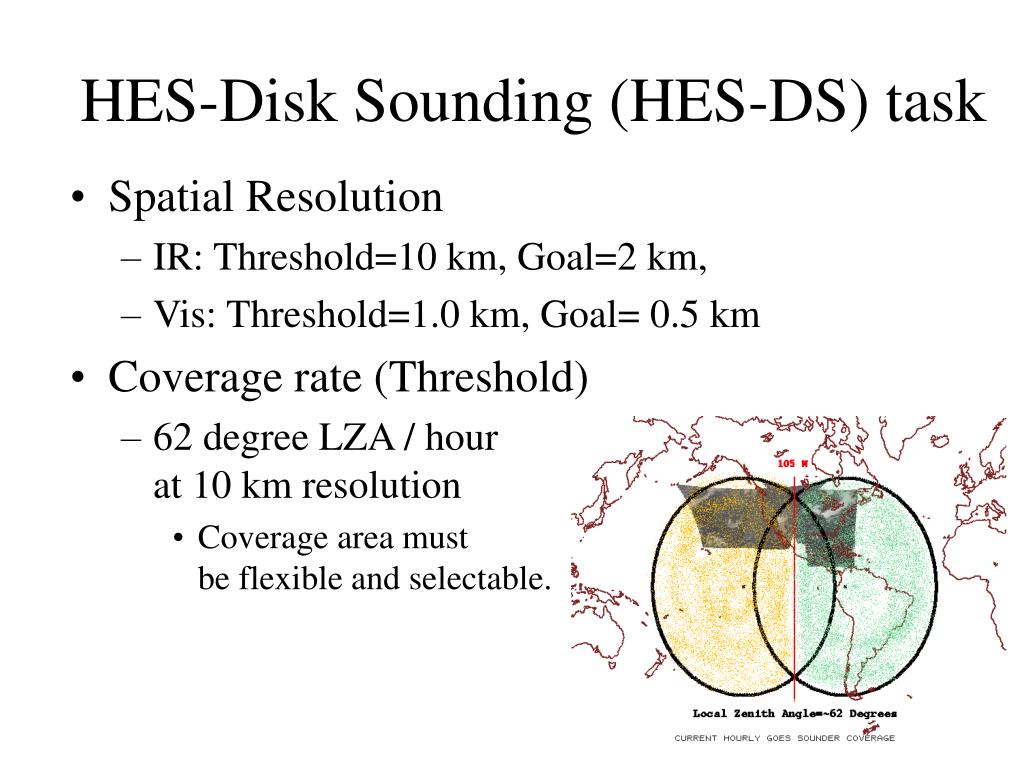 HES-Disk Sounding (HES-DS) task

• Spatial Resolution
 – IR: Threshold=10 km, Goal=2 km,
 – Vis: Threshold=1.0 km, Goal= 0.5 km
• Coverage rate (Threshold)
 – 62 degree LZA / hour at 10 km resolution
  • Coverage area must be flexible and selectable.

105 W

Local Zenith Angle=~62 Degrees
CURRENT HOURLY GOES SOUNDER COVERAGE